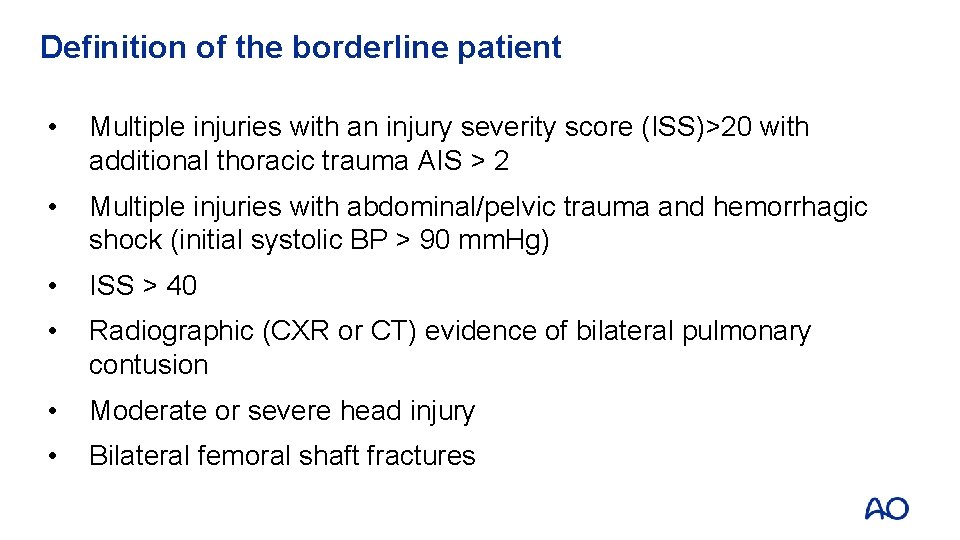 Definition of the borderline patient

• Multiple injuries with an injury severity score (ISS)>20 with additional thoracic trauma AIS > 2

• Multiple injuries with abdominal/pelvic trauma and hemorrhagic shock (initial systolic BP > 90 mmHg)

• ISS > 40

• Radiographic (CXR or CT) evidence of bilateral pulmonary contusion

• Moderate or severe head injury

• Bilateral femoral shaft fractures

AO